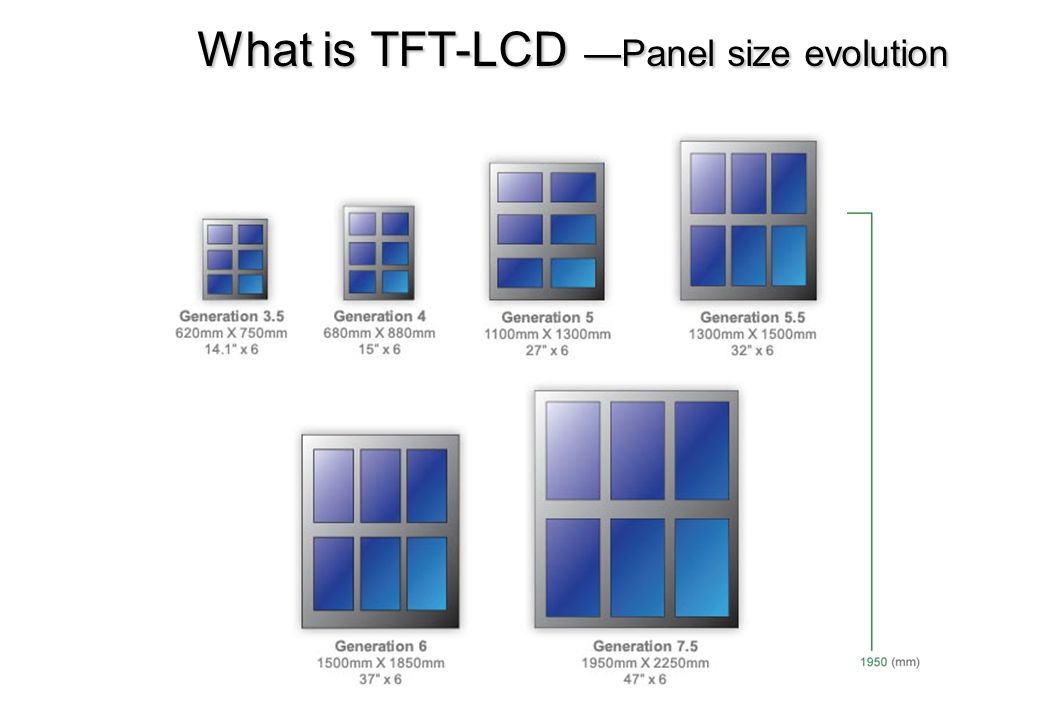 What is TFT-LCD —Panel size evolution

Generation 3.5
620mm X 750mm
14.1" x 6

Generation 4
680mm X 880mm
15" x 6

Generation 5
1100mm X 1300mm
27" x 6

Generation 5.5
1300mm X 1500mm
32" x 6

Generation 6
1500mm X 1850mm
37" x 6

Generation 7.5
1950mm X 2250mm
47" x 6

1950 (mm)